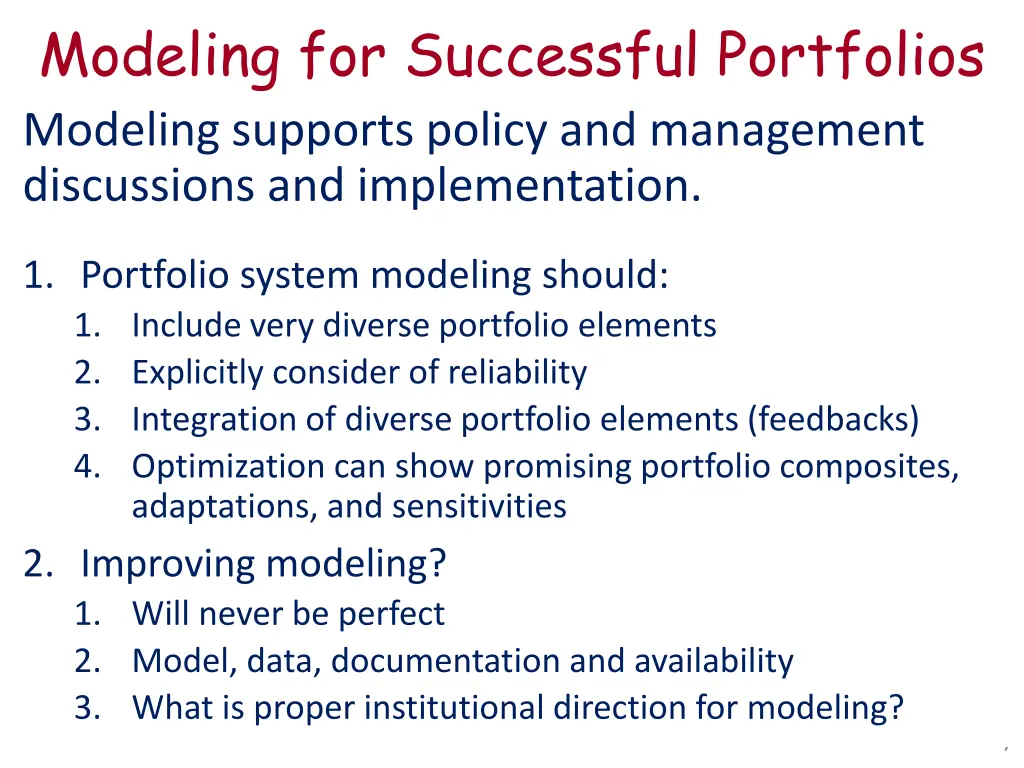 Modeling for Successful Portfolios

Modeling supports policy and management discussions and implementation.

1. Portfolio system modeling should:
   1. Include very diverse portfolio elements
   2. Explicitly consider of reliability
   3. Integration of diverse portfolio elements (feedbacks)
   4. Optimization can show promising portfolio composites, adaptations, and sensitivities
2. Improving modeling?
   1. Will never be perfect
   2. Model, data, documentation and availability
   3. What is proper institutional direction for modeling?